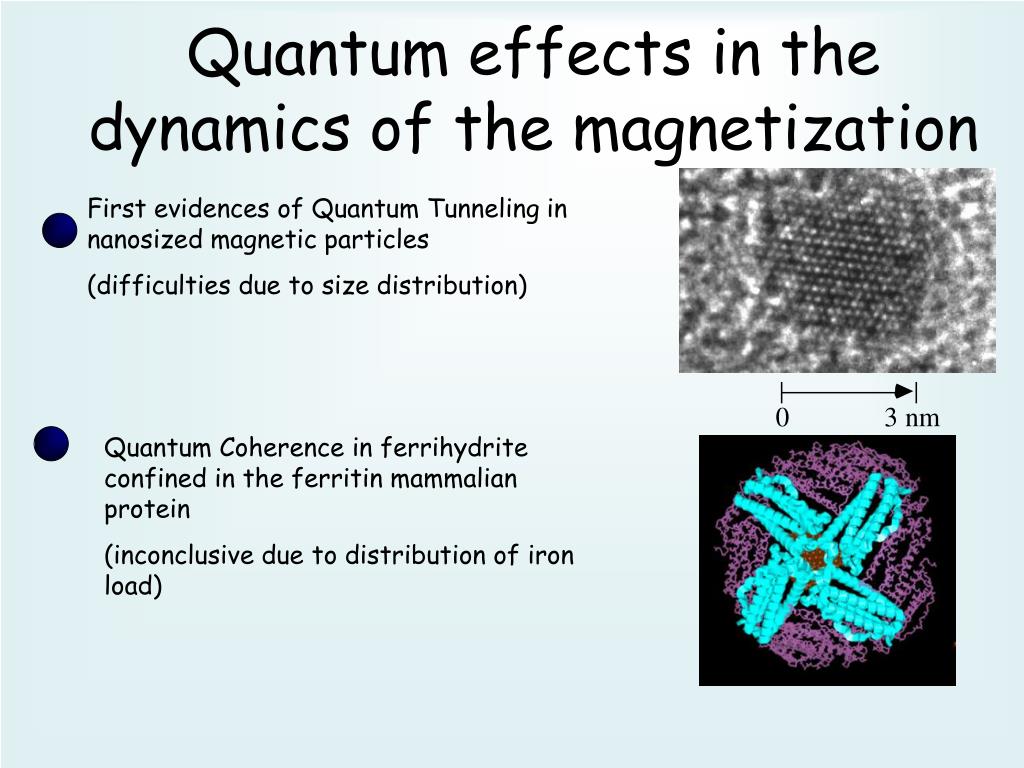 Quantum effects in the dynamics of the magnetization

First evidences of Quantum Tunneling in nanosized magnetic particles

(difficulties due to size distribution)

0

3 nm

Quantum Coherence in ferrihydrite confined in the ferritin mammalian protein

(inconclusive due to distribution of iron load)